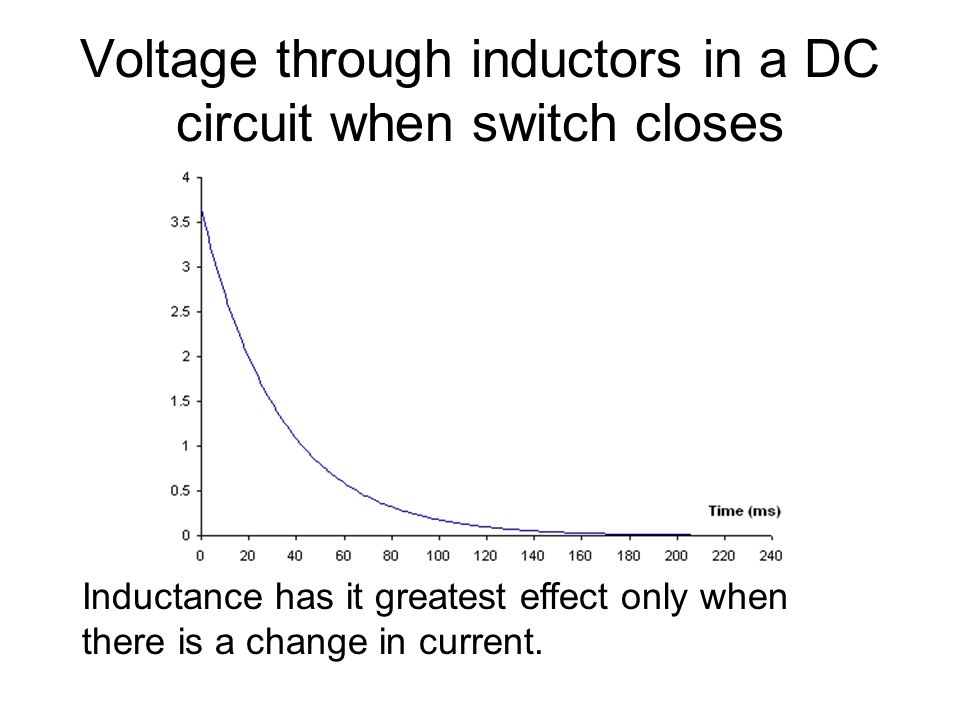 Voltage through inductors in a DC circuit when switch closes

4
3.5
3
2.5
2
1.5
1
0.5
0

Time (ms)

0 20 40 60 80 100 120 140 160 180 200 220 240

Inductance has it greatest effect only when there is a change in current.